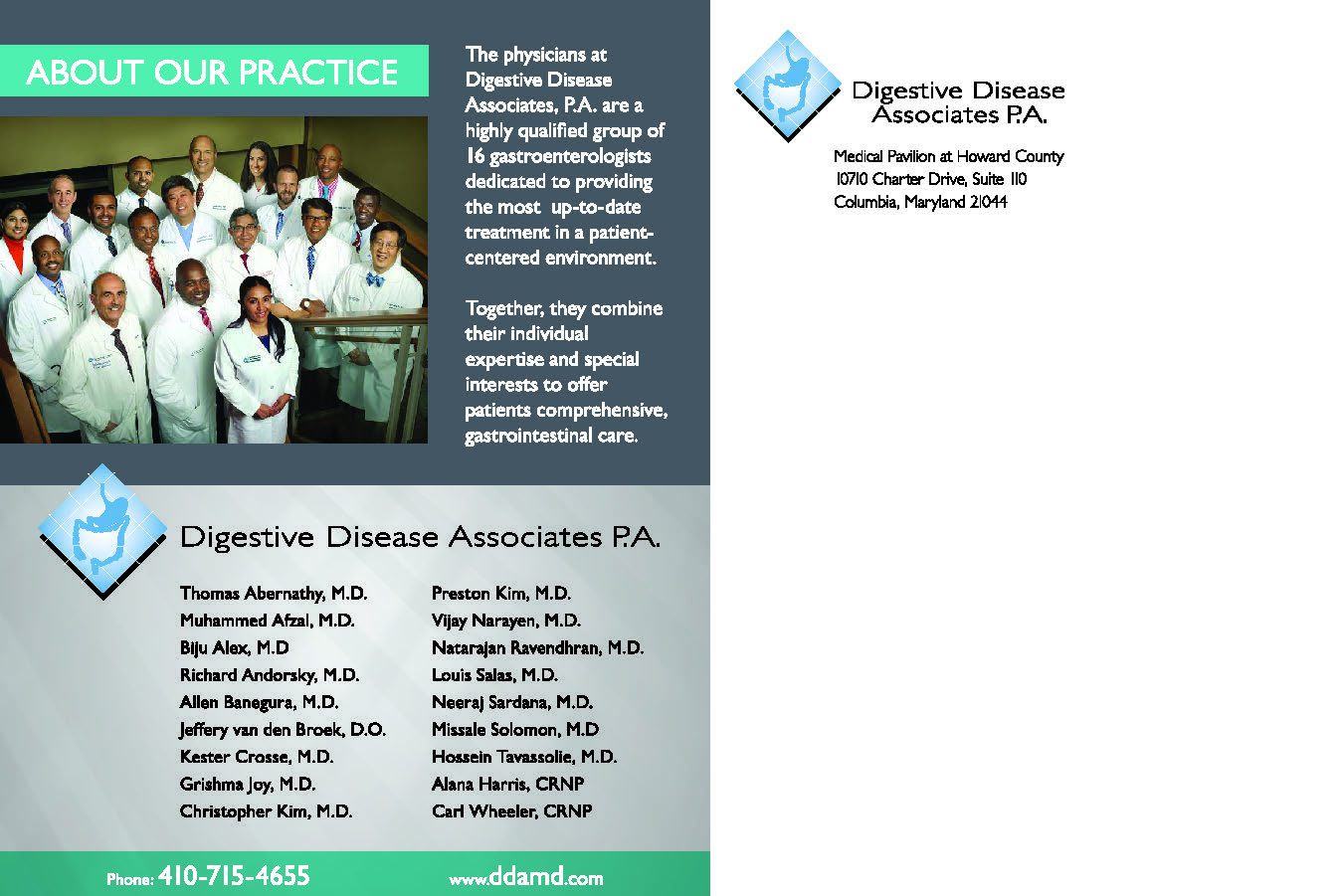 ABOUT OUR PRACTICE

The physicians at Digestive Disease Associates, P.A. are a highly qualified group of 16 gastroenterologists dedicated to providing the most up-to-date treatment in a patient-centered environment.

Together, they combine their individual expertise and special interests to offer patients comprehensive, gastrointestinal care.

Digestive Disease Associates P.A.

Thomas Abernathy, M.D.
Muhammed Afzal, M.D.
Biju Alex, M.D
Richard Andorsky, M.D.
Allen Banegura, M.D.
Jeffery van den Broek, D.O.
Kester Crosse, M.D.
Grishma Joy, M.D.
Christopher Kim, M.D.

Preston Kim, M.D.
Vijay Narayen, M.D.
Natarajan Ravendhran, M.D.
Louis Salas, M.D.
Neeraj Sardana, M.D.
Missale Solomon, M.D
Hossein Tavassolie, M.D.
Alana Harris, CRNP
Carl Wheeler, CRNP

Phone: 410-715-4655 www.ddamd.com

Digestive Disease Associates P.A.

Medical Pavilion at Howard County
10710 Charter Drive, Suite 110
Columbia, Maryland 21044